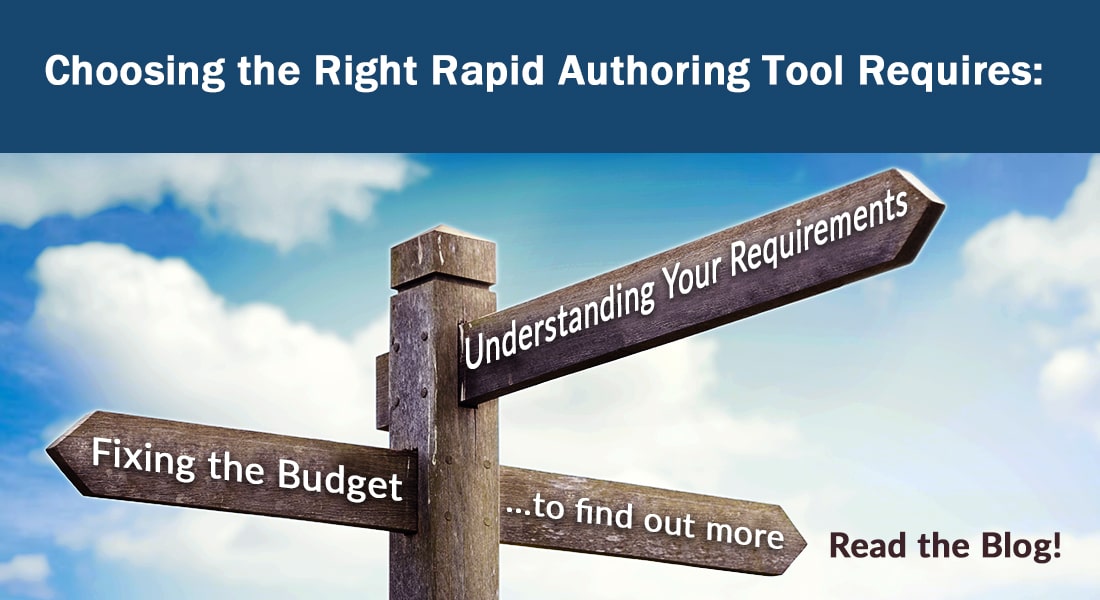 Choosing the Right Rapid Authoring Tool Requires:

Understanding Your Requirements

Fixing the Budget

...to find out more

Read the Blog!